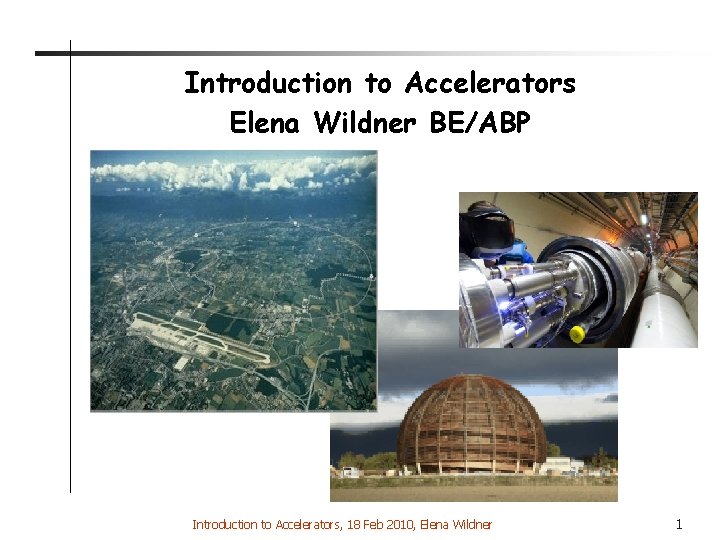 Introduction to Accelerators
Elena Wildner BE/ABP

Introduction to Accelerators, 18 Feb 2010, Elena Wildner

1